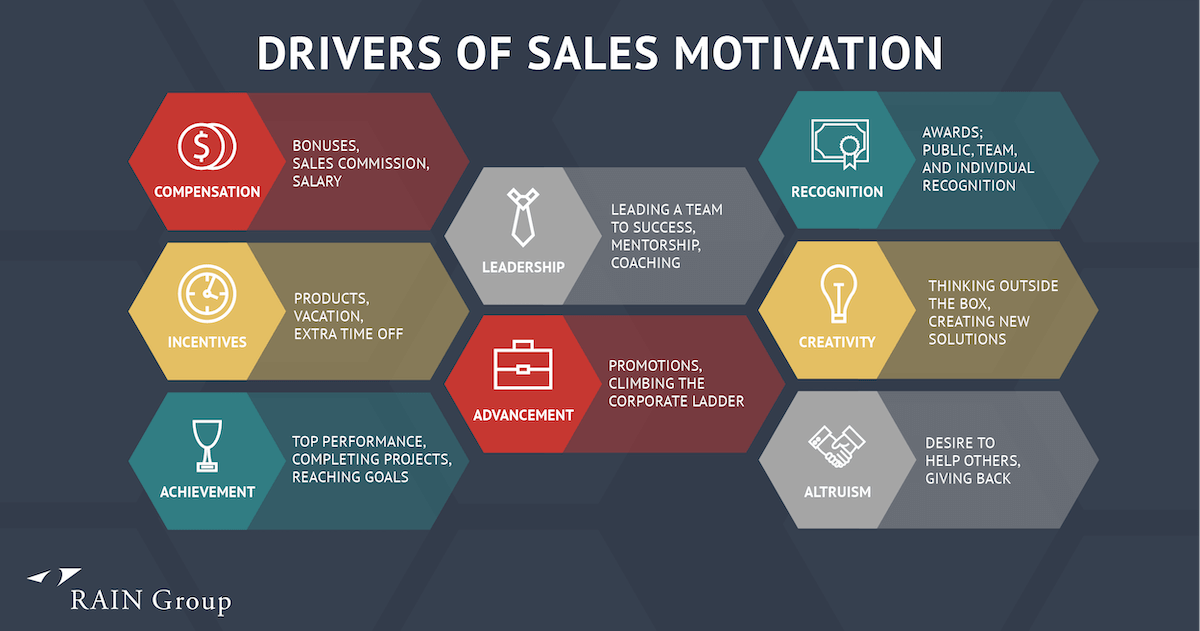 DRIVERS OF SALES MOTIVATION

COMPENSATION
BONUSES, SALES COMMISSION, SALARY

INCENTIVES
PRODUCTS, VACATION, EXTRA TIME OFF

ACHIEVEMENT
TOP PERFORMANCE, COMPLETING PROJECTS, REACHING GOALS

LEADERSHIP
LEADING A TEAM TO SUCCESS, MENTORSHIP, COACHING

ADVANCEMENT
PROMOTIONS, CLIMBING THE CORPORATE LADDER

RECOGNITION
AWARDS; PUBLIC, TEAM, AND INDIVIDUAL RECOGNITION

CREATIVITY
THINKING OUTSIDE THE BOX, CREATING NEW SOLUTIONS

ALTRUISM
DESIRE TO HELP OTHERS, GIVING BACK

RAIN Group